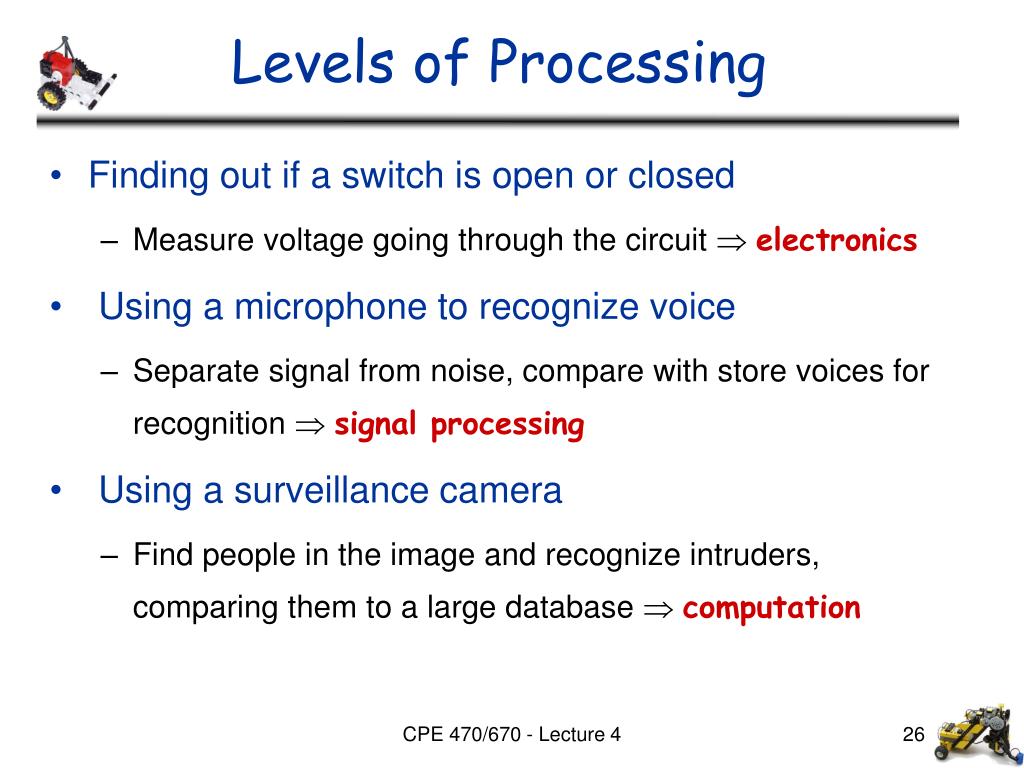 Levels of Processing

• Finding out if a switch is open or closed

– Measure voltage going through the circuit $\Rightarrow$ electronics

• Using a microphone to recognize voice

– Separate signal from noise, compare with store voices for recognition $\Rightarrow$ signal processing

• Using a surveillance camera

– Find people in the image and recognize intruders, comparing them to a large database $\Rightarrow$ computation

CPE 470/670 - Lecture 4

26